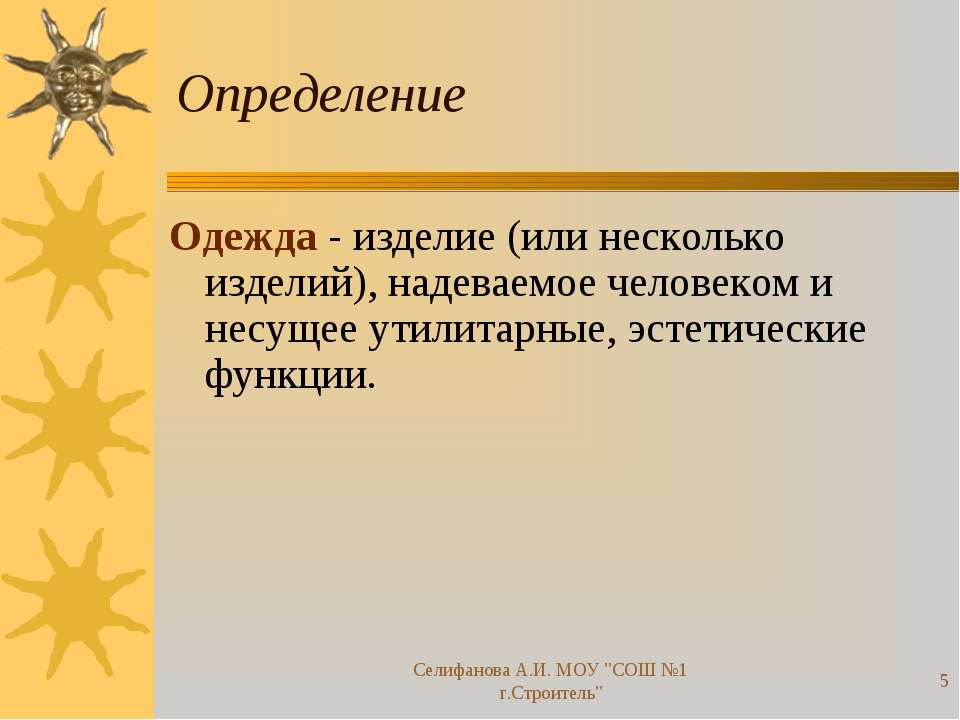 Определение

Одежда - изделие (или несколько изделий), надеваемое человеком и несущее утилитарные, эстетические функции.

Селифанова А.И. МОУ "СОШ №1 г.Строитель"

5